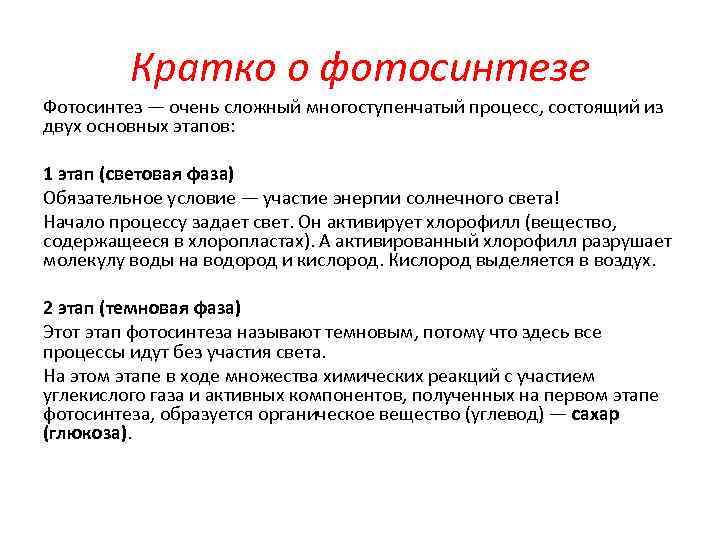 Кратко о фотосинтезе

Фотосинтез — очень сложный многоступенчатый процесс, состоящий из двух основных этапов:

1 этап (световая фаза)

Обязательное условие — участие энергии солнечного света!

Начало процессу задает свет. Он активирует хлорофилл (вещество, содержащееся в хлоропластах). А активированный хлорофилл разрушает молекулу воды на водород и кислород. Кислород выделяется в воздух.

2 этап (темновая фаза)

Этот этап фотосинтеза называют темновым, потому что здесь все процессы идут без участия света.

На этом этапе в ходе множества химических реакций с участием углекислого газа и активных компонентов, полученных на первом этапе фотосинтеза, образуется органическое вещество (углевод) — сахар (глюкоза).